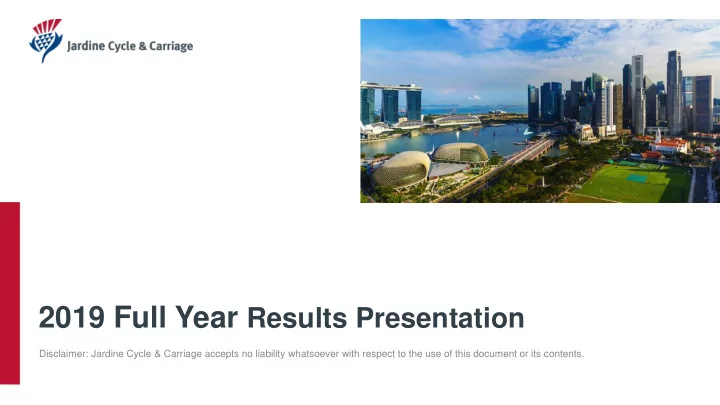 Jardine Cycle & Carriage

2019 Full Year Results Presentation

Disclaimer: Jardine Cycle & Carriage accepts no liability whatsoever with respect to the use of this document or its contents.